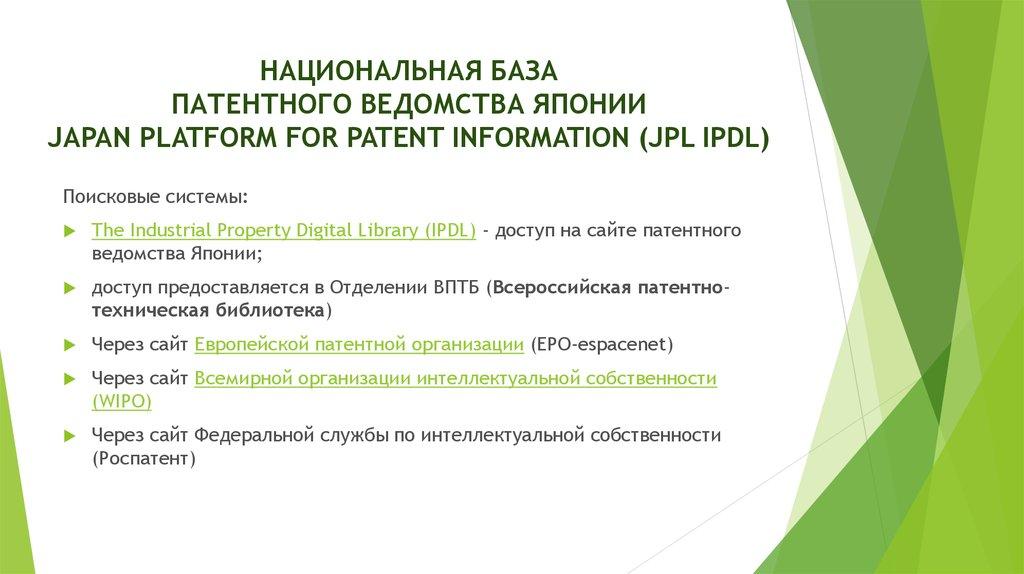 НАЦИОНАЛЬНАЯ БАЗА
ПАТЕНТНОГО ВЕДОМСТВА ЯПОНИИ
JAPAN PLATFORM FOR PATENT INFORMATION (JPL IPDL)

Поисковые системы:

The Industrial Property Digital Library (IPDL) - доступ на сайте патентного ведомства Японии;

доступ предоставляется в Отделении ВПТБ (Всероссийская патентно-техническая библиотека)

Через сайт Европейской патентной организации (EPO-espacenet)

Через сайт Всемирной организации интеллектуальной собственности (WIPO)

Через сайт Федеральной службы по интеллектуальной собственности (Роспатент)